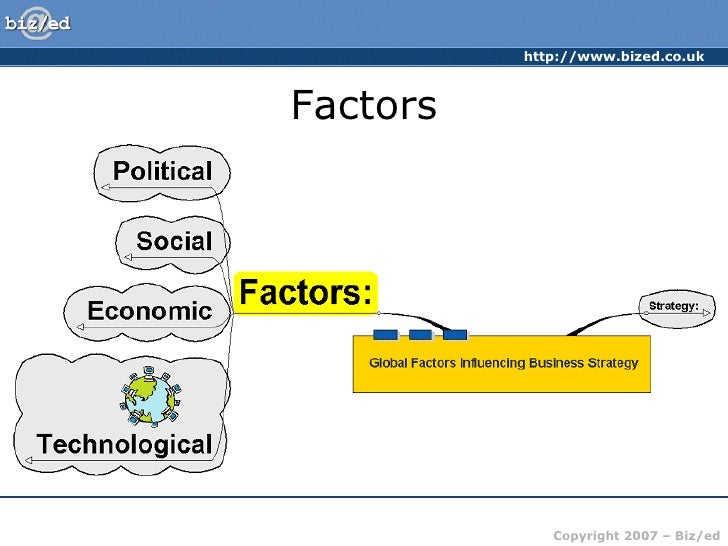 biz/ed

http://www.bized.co.uk

Factors

Political

Social

Economic

Technological

Factors:

Global Factors Influencing Business Strategy

Strategy:

Copyright 2007 – Biz/ed